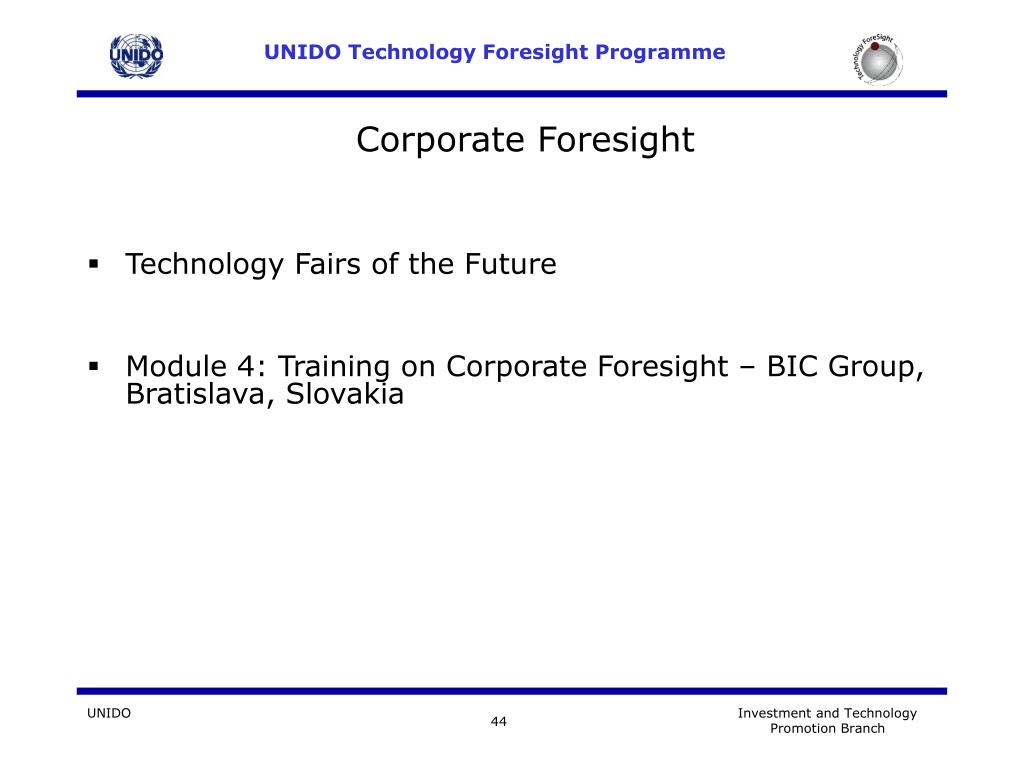 UNIDO

UNIDO Technology Foresight Programme

Technology ForeSight

Corporate Foresight

▪ Technology Fairs of the Future

▪ Module 4: Training on Corporate Foresight – BIC Group, Bratislava, Slovakia

UNIDO

44

Investment and Technology Promotion Branch